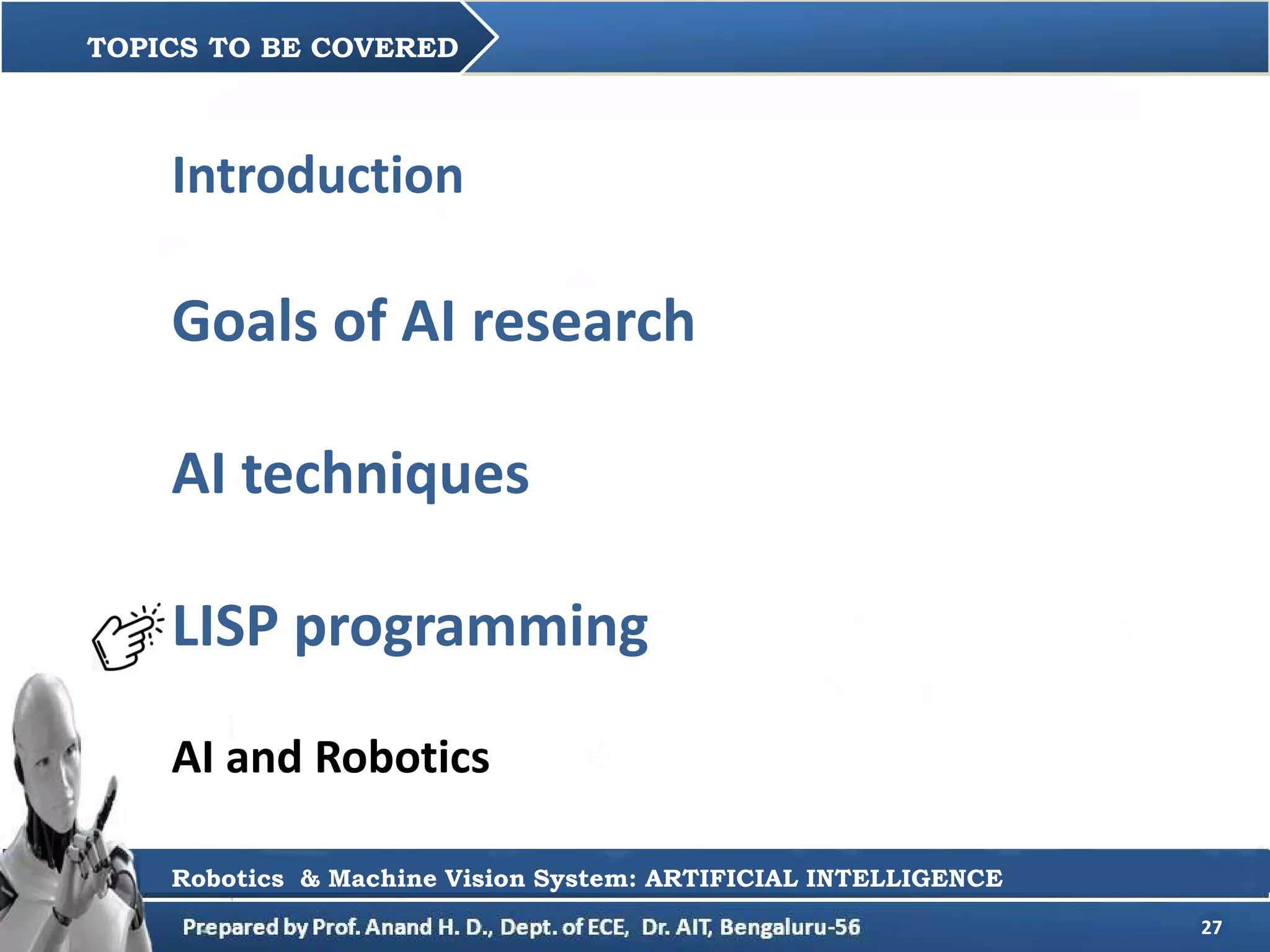 TOPICS TO BE COVERED

Introduction

Goals of AI research

AI techniques

LISP programming

AI and Robotics

Robotics & Machine Vision System: ARTIFICIAL INTELLIGENCE

Prepared by Prof. Anand H. D., Dept. of ECE, Dr. AIT, Bengaluru-56

27